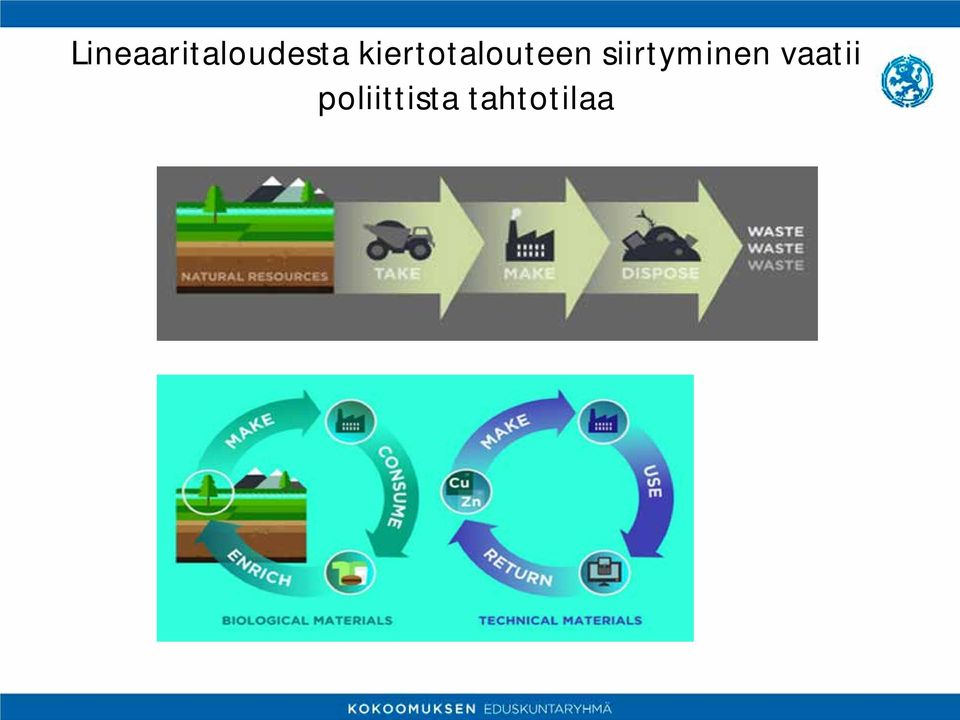 Lineaaritaloudesta kiertotalouteen siirtyminen vaatii poliittista tahtotilaa

NATURAL RESOURCES
TAKE
MAKE
DISPOSE
WASTE
WASTE
WASTE

MAKE
CONSUME
ENRICH
BIOLOGICAL MATERIALS

MAKE
USE
RETURN
Cu
Zn
TECHNICAL MATERIALS

KOKOOMUKSEN EDUSKUNTARYHMÄ